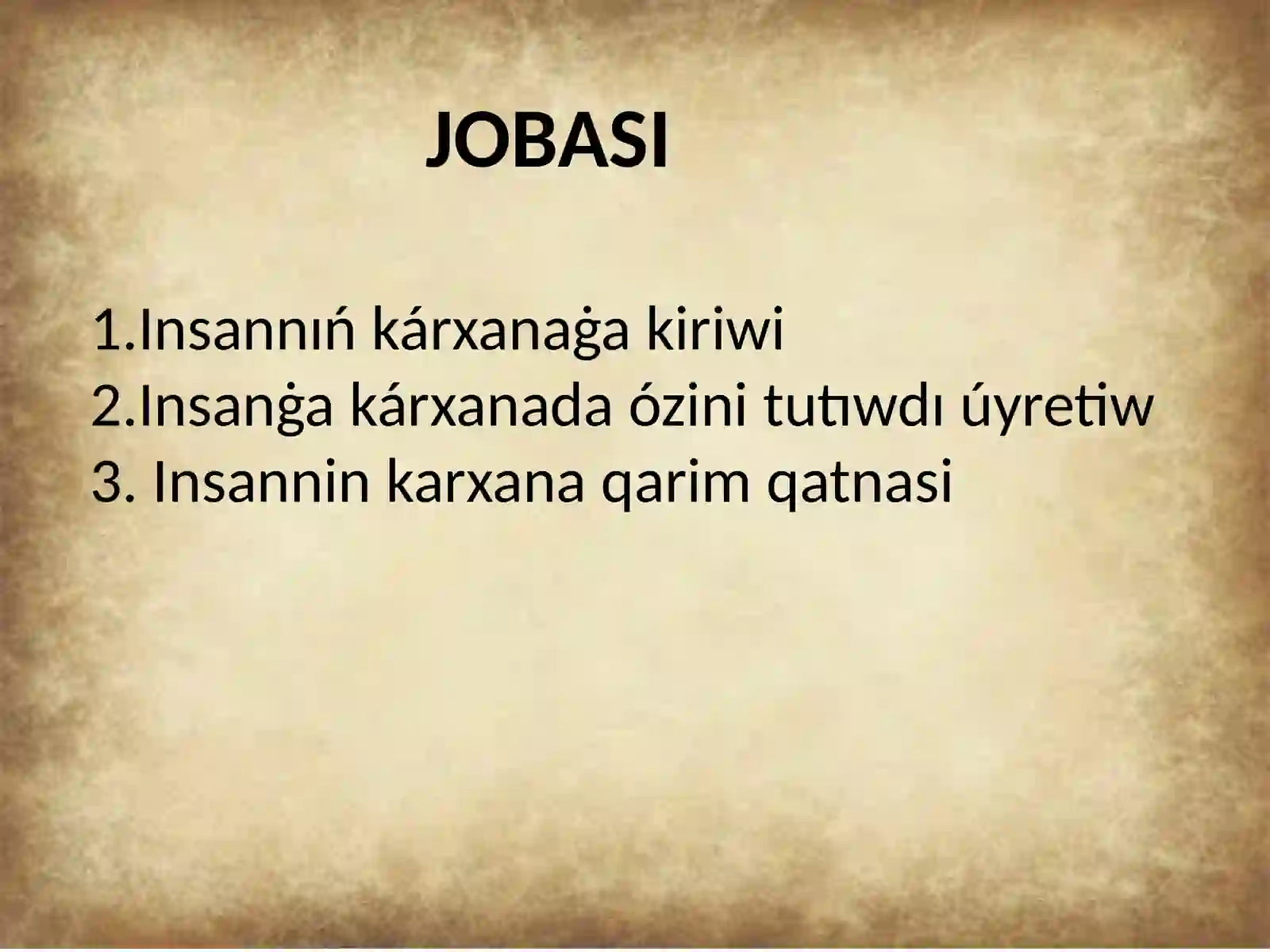 JOBASI

1.Insannıń kárxanaǵa kiriwi
2.Insanǵa kárxanada ózini tutıwdı úyretiw
3. Insannin karxana qarim qatnasi